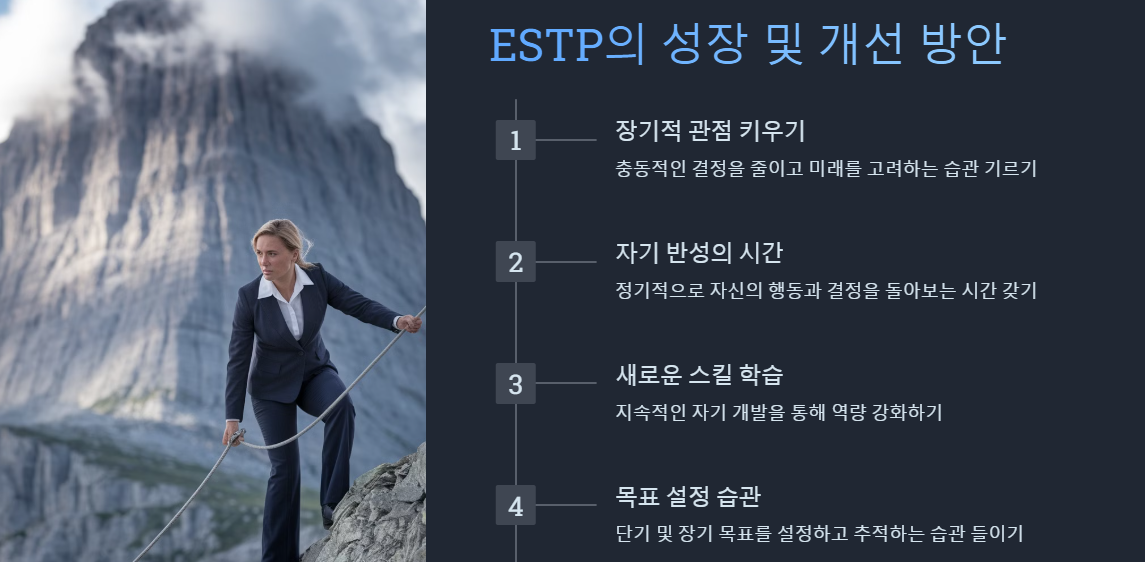 ESTP의 성장 및 개선 방안

1
장기적 관점 키우기
충동적인 결정을 줄이고 미래를 고려하는 습관 기르기

2
자기 반성의 시간
정기적으로 자신의 행동과 결정을 돌아보는 시간 갖기

3
새로운 스킬 학습
지속적인 자기 개발을 통해 역량 강화하기

4
목표 설정 습관
단기 및 장기 목표를 설정하고 추적하는 습관 들이기